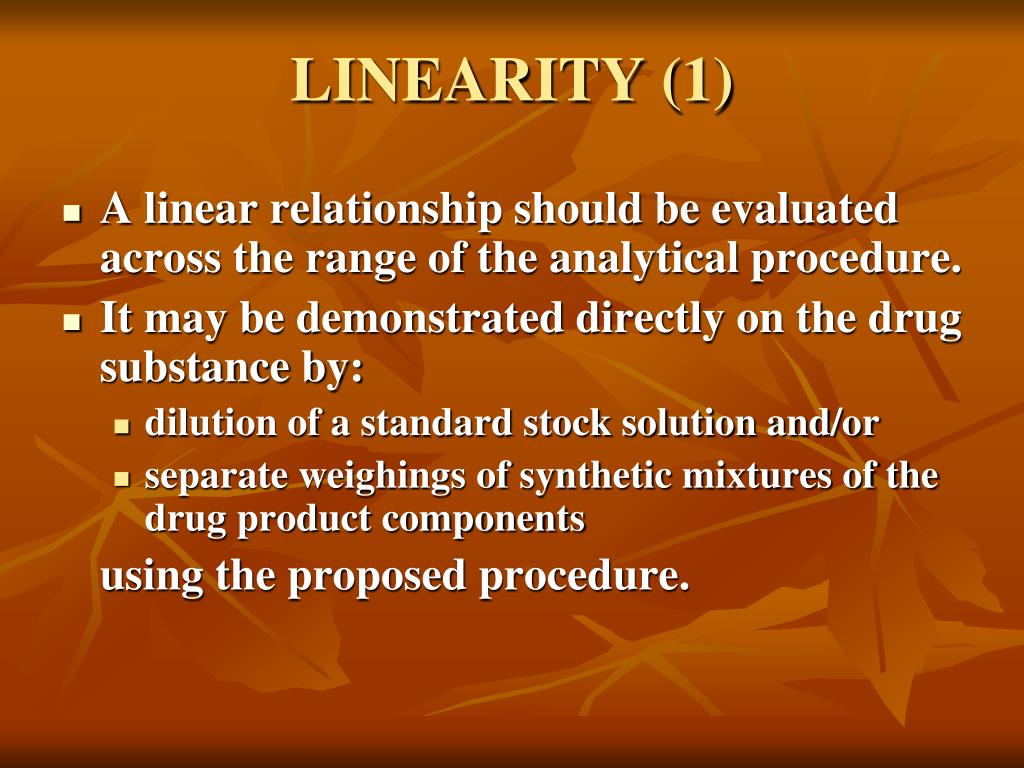 LINEARITY (1)

- A linear relationship should be evaluated across the range of the analytical procedure.
- It may be demonstrated directly on the drug substance by:
  - dilution of a standard stock solution and/or
  - separate weighings of synthetic mixtures of the drug product components

using the proposed procedure.